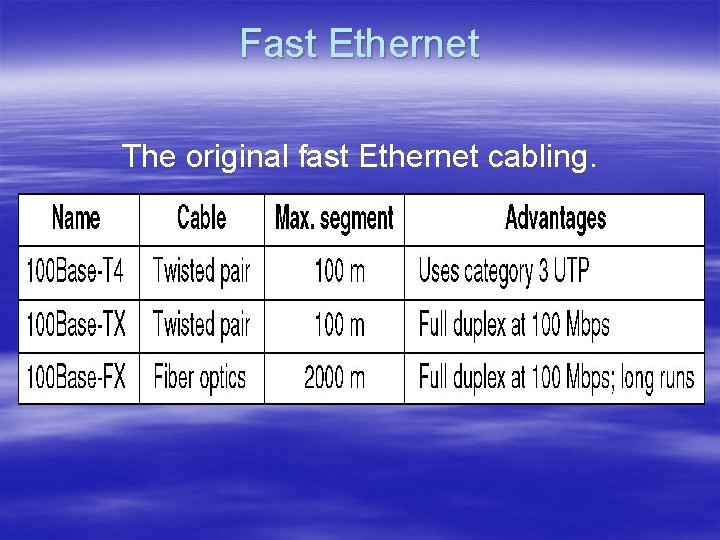 Fast Ethernet

The original fast Ethernet cabling.

| Name | Cable | Max. segment | Advantages |
|---|---|---|---|
| 100Base-T4 | Twisted pair | 100 m | Uses category 3 UTP |
| 100Base-TX | Twisted pair | 100 m | Full duplex at 100 Mbps |
| 100Base-FX | Fiber optics | 2000 m | Full duplex at 100 Mbps; long runs |